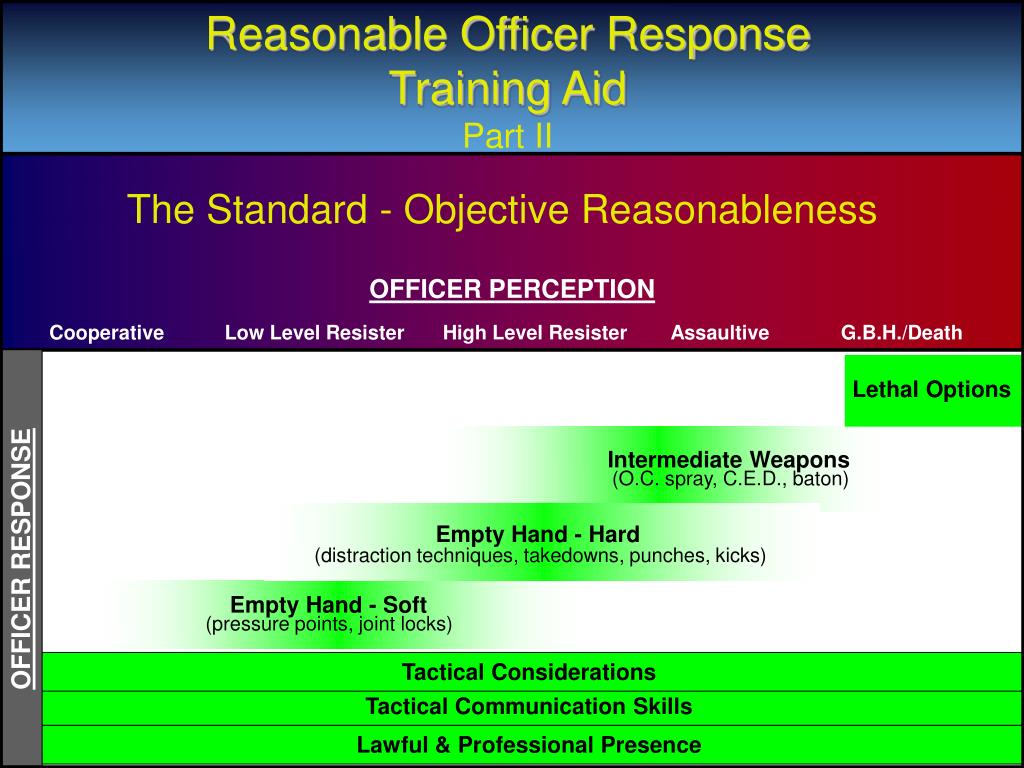 Reasonable Officer Response
Training Aid
Part II

The Standard - Objective Reasonableness

OFFICER PERCEPTION

Cooperative Low Level Resister High Level Resister Assaultive G.B.H./Death

OFFICER RESPONSE

Lethal Options

Intermediate Weapons
(O.C. spray, C.E.D., baton)

Empty Hand - Hard
(distraction techniques, takedowns, punches, kicks)

Empty Hand - Soft
(pressure points, joint locks)

Tactical Considerations

Tactical Communication Skills

Lawful & Professional Presence